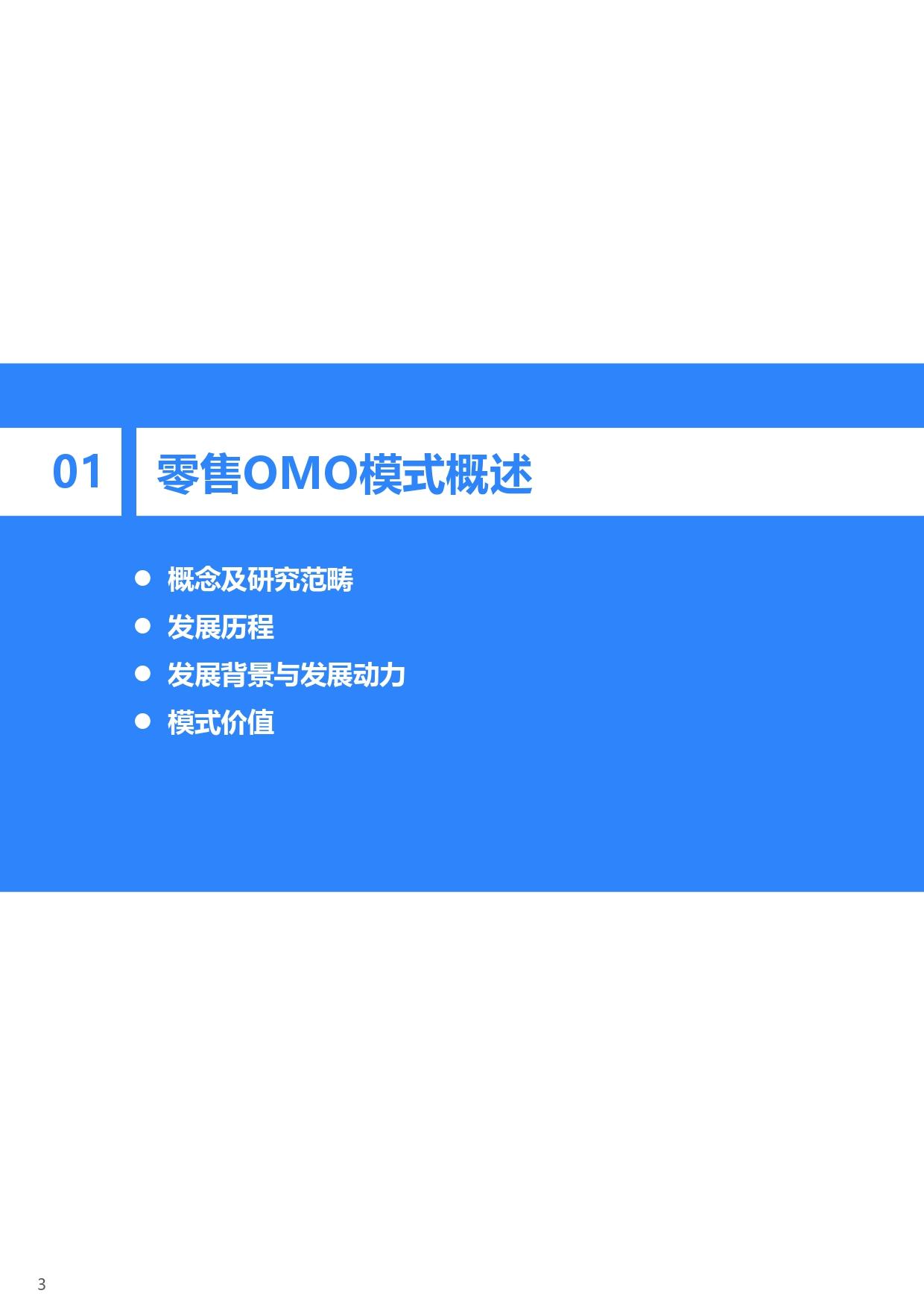 01

零售OMO模式概述

● 概念及研究范畴
● 发展历程
● 发展背景与发展动力
● 模式价值

3